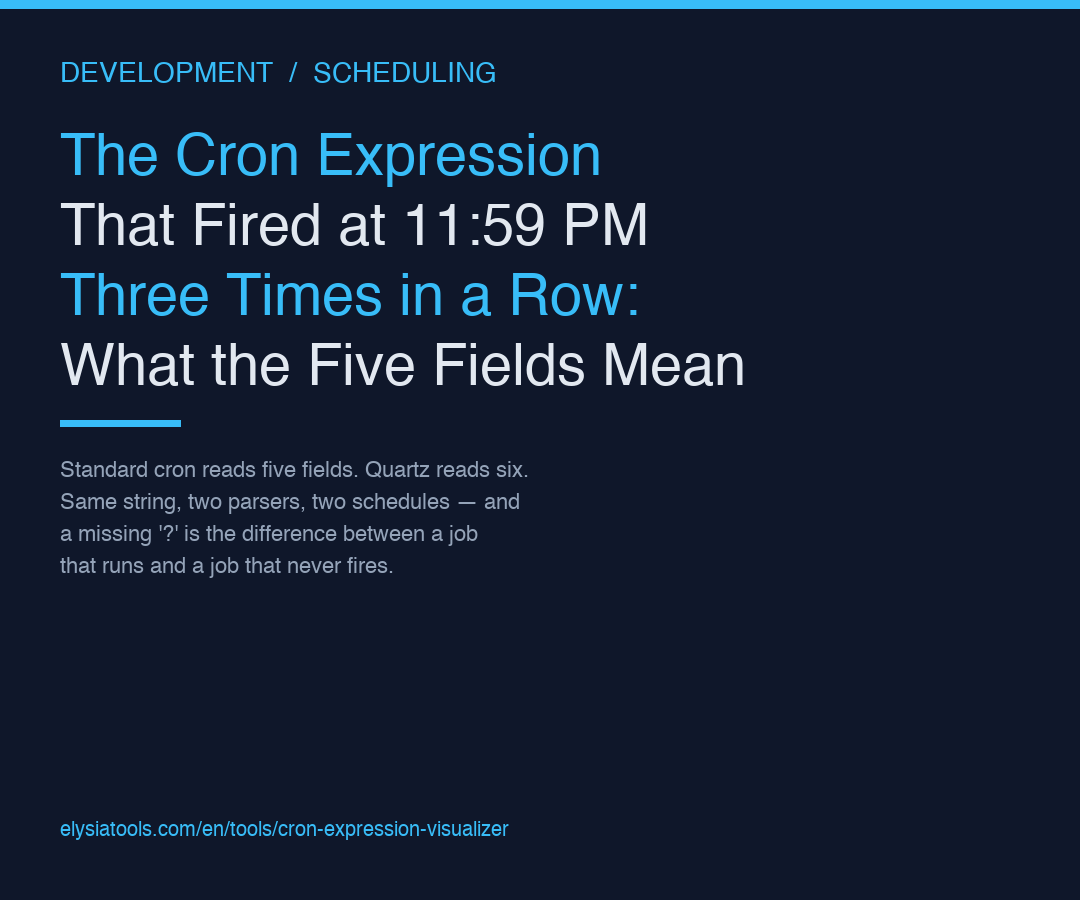 DEVELOPMENT / SCHEDULING

The Cron Expression
That Fired at 11:59 PM
Three Times in a Row:
What the Five Fields Mean

Standard cron reads five fields. Quartz reads six. Same string, two parsers, two schedules — and a missing '?' is the difference between a job that runs and a job that never fires.

elysiatools.com/en/tools/cron-expression-visualizer